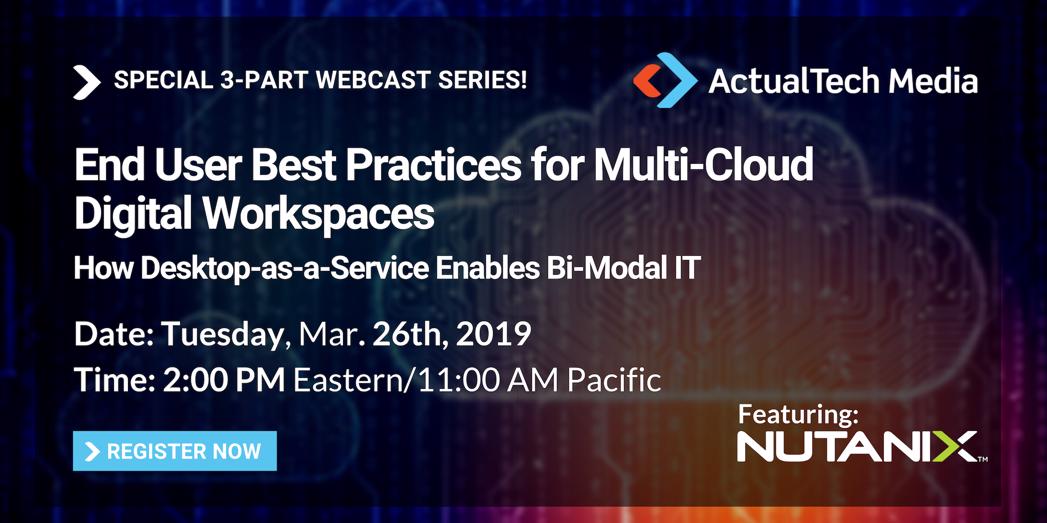 SPECIAL 3-PART WEBCAST SERIES!

ActualTech Media

End User Best Practices for Multi-Cloud Digital Workspaces

How Desktop-as-a-Service Enables Bi-Modal IT

Date: Tuesday, Mar. 26th, 2019

Time: 2:00 PM Eastern/11:00 AM Pacific

REGISTER NOW

Featuring:

NUTANIX™